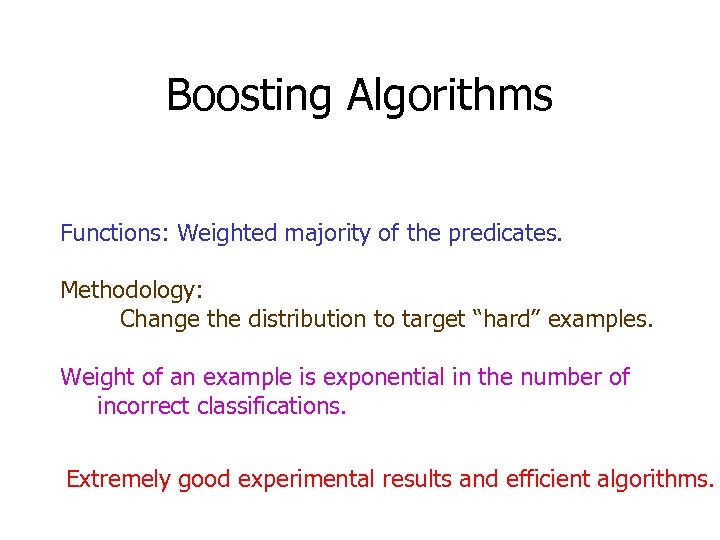 Boosting Algorithms

Functions: Weighted majority of the predicates.

Methodology:
Change the distribution to target “hard” examples.

Weight of an example is exponential in the number of incorrect classifications.

Extremely good experimental results and efficient algorithms.